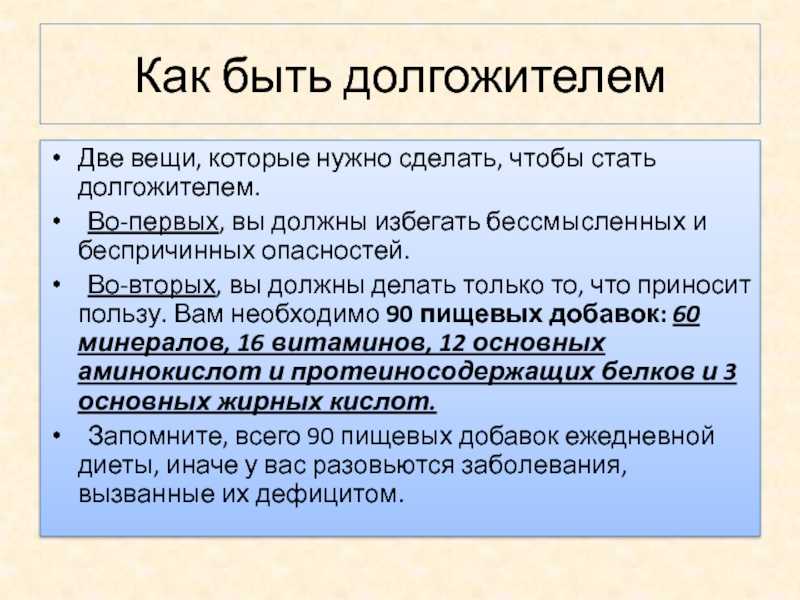 Как быть долгожителем

• Две вещи, которые нужно сделать, чтобы стать долгожителем.

• Во-первых, вы должны избегать бессмысленных и беспричинных опасностей.

• Во-вторых, вы должны делать только то, что приносит пользу. Вам необходимо 90 пищевых добавок: 60 минералов, 16 витаминов, 12 основных аминокислот и протеиносодержащих белков и 3 основных жирных кислот.

• Запомните, всего 90 пищевых добавок ежедневной диеты, иначе у вас разовьются заболевания, вызванные их дефицитом.